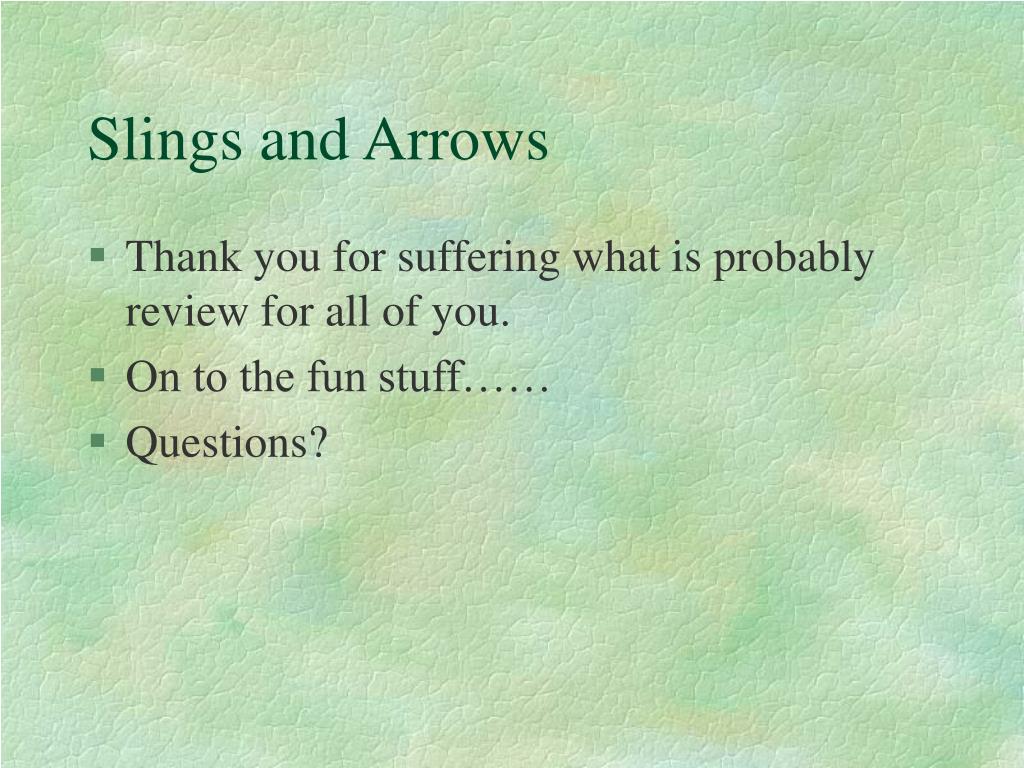 Slings and Arrows

§ Thank you for suffering what is probably review for all of you.
§ On to the fun stuff……
§ Questions?